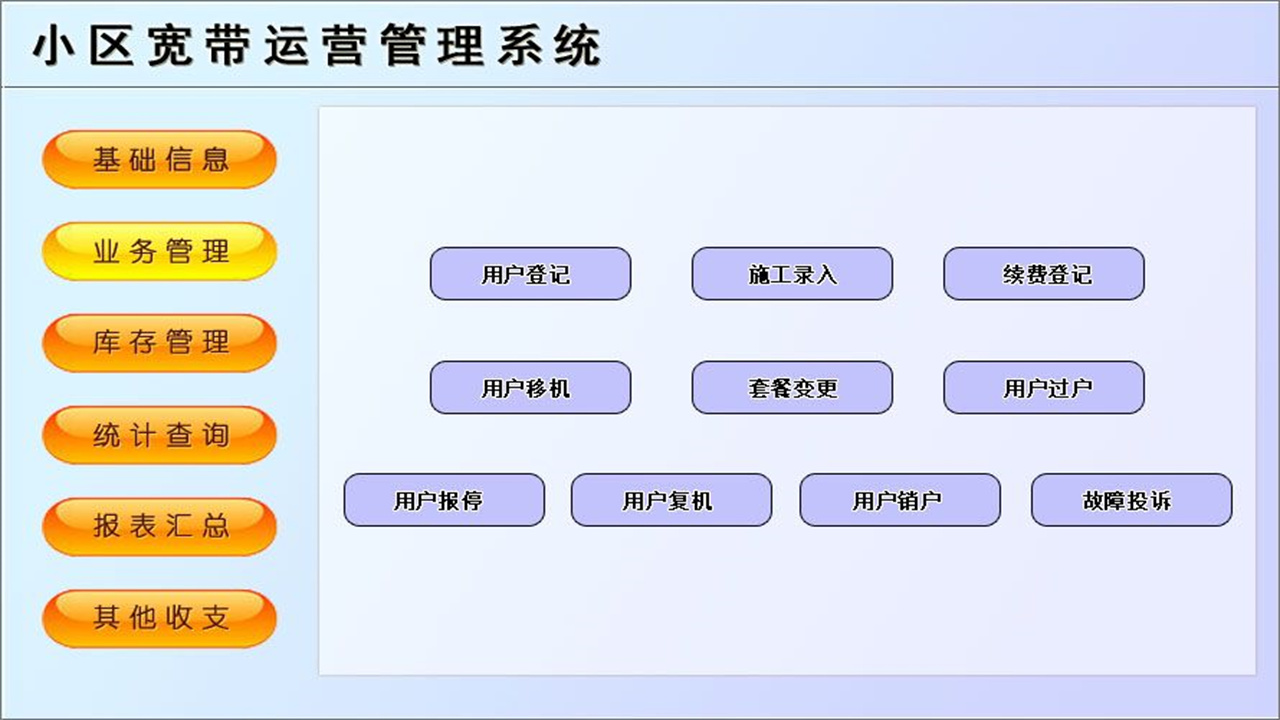 小区宽带运营管理系统

基础信息

业务管理

库存管理

统计查询

报表汇总

其他收支

用户登记
施工录入
续费登记

用户移机
套餐变更
用户过户

用户报停
用户复机
用户销户
故障投诉